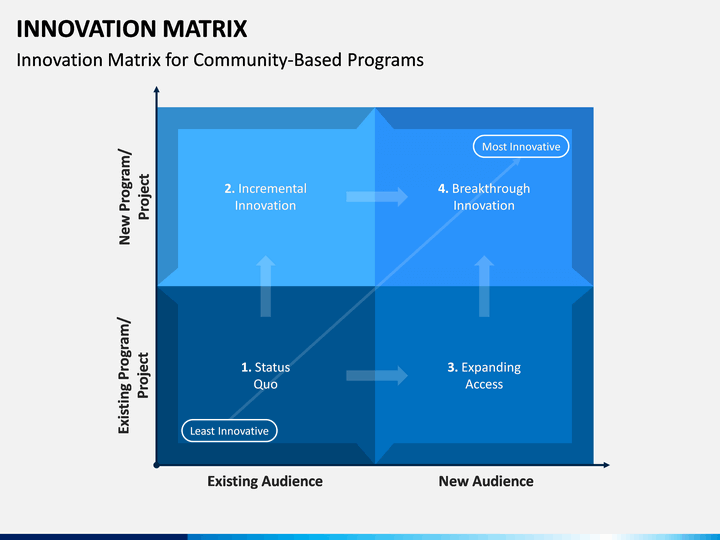 INNOVATION MATRIX

Innovation Matrix for Community-Based Programs

New Program/ Project

Existing Program/ Project

Most Innovative

2. Incremental Innovation

4. Breakthrough Innovation

1. Status Quo

3. Expanding Access

Least Innovative

Existing Audience

New Audience